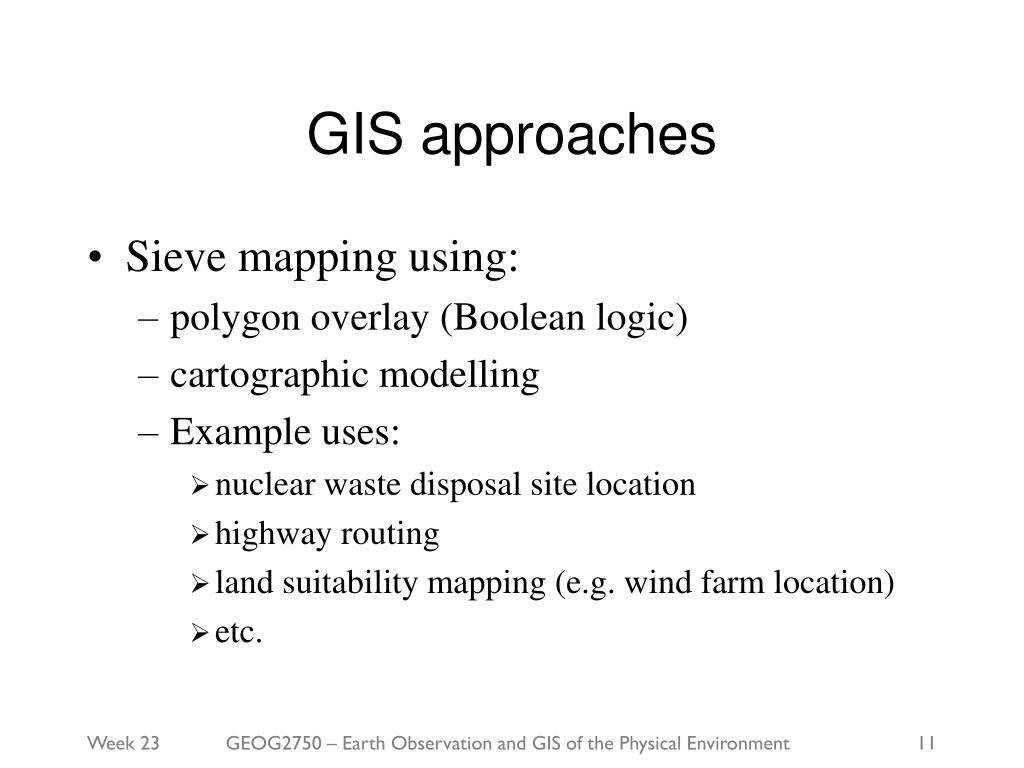 GIS approaches

• Sieve mapping using:
– polygon overlay (Boolean logic)
– cartographic modelling
– Example uses:
➢ nuclear waste disposal site location
➢ highway routing
➢ land suitability mapping (e.g. wind farm location)
➢ etc.

Week 23 GEOG2750 – Earth Observation and GIS of the Physical Environment 11